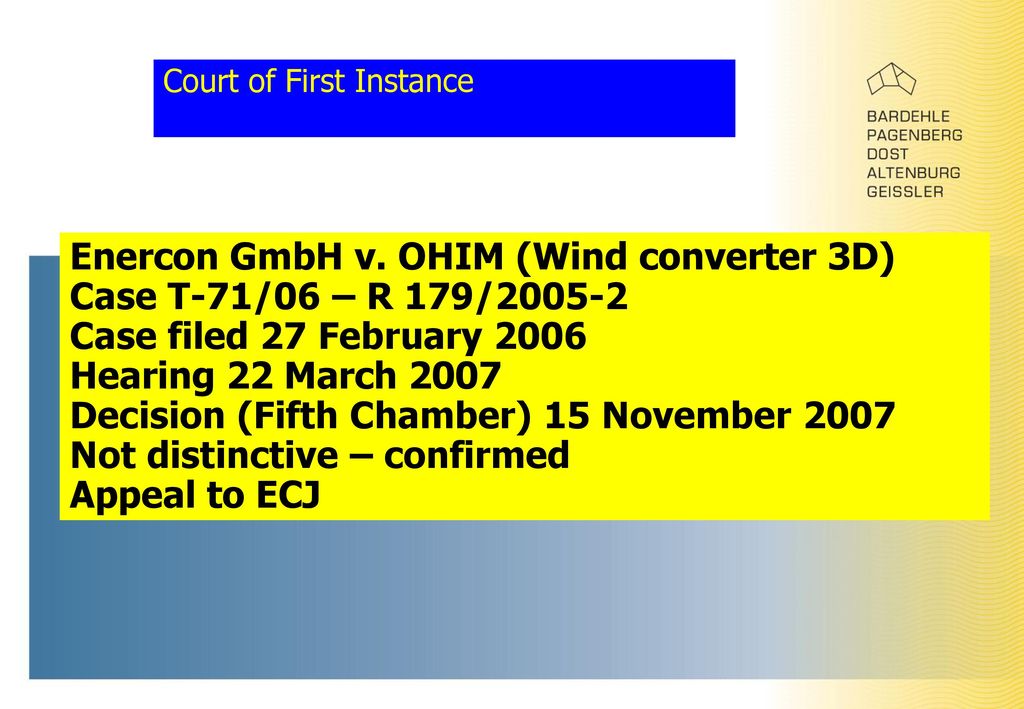 Court of First Instance

BARDEHLE
PAGENBERG
DOST
ALTENBURG
GEISSLER

Enercon GmbH v. OHIM (Wind converter 3D)
Case T-71/06 – R 179/2005-2
Case filed 27 February 2006
Hearing 22 March 2007
Decision (Fifth Chamber) 15 November 2007
Not distinctive – confirmed
Appeal to ECJ